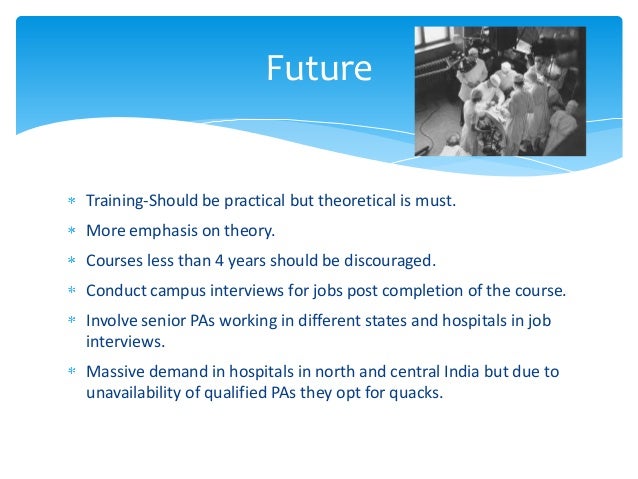 Future

* Training-Should be practical but theoretical is must.
* More emphasis on theory.
* Courses less than 4 years should be discouraged.
* Conduct campus interviews for jobs post completion of the course.
* Involve senior PAs working in different states and hospitals in job interviews.
* Massive demand in hospitals in north and central India but due to unavailability of qualified PAs they opt for quacks.